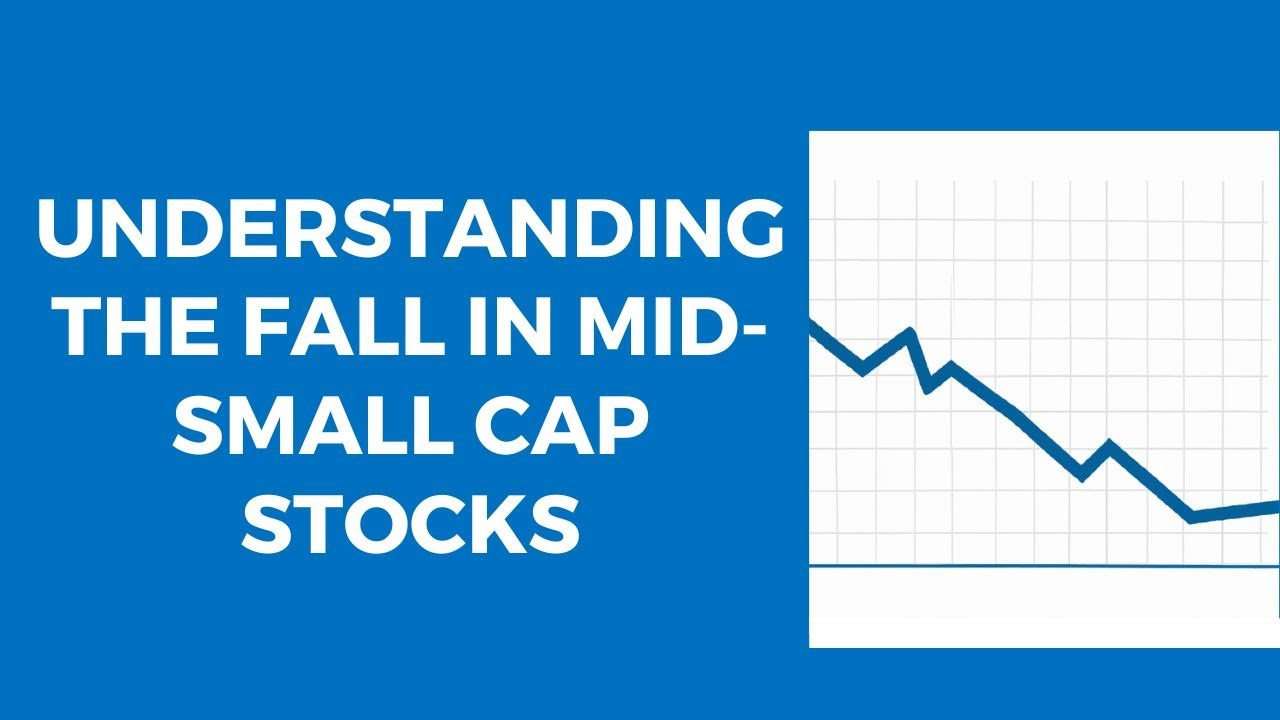 UNDERSTANDING THE FALL IN MID-SMALL CAP STOCKS